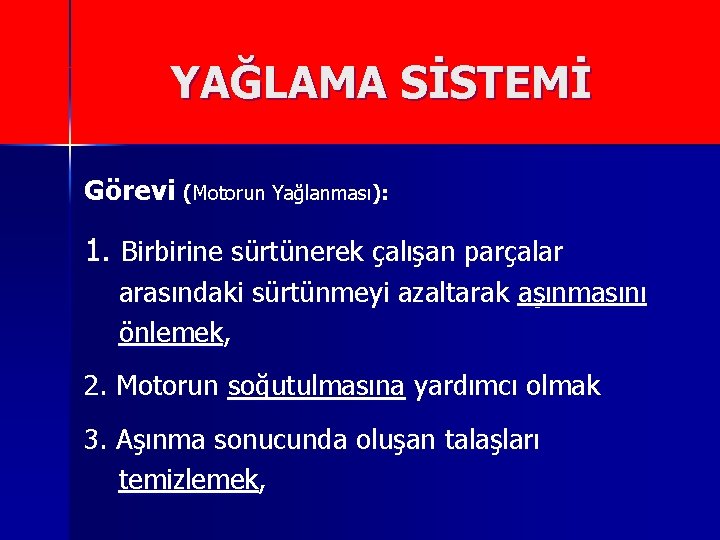 YAĞLAMA SİSTEMİ

Görevi (Motorun Yağlanması):

1. Birbirine sürtünerek çalışan parçalar arasındaki sürtünmeyi azaltarak aşınmasını önlemek,

2. Motorun soğutulmasına yardımcı olmak

3. Aşınma sonucunda oluşan talaşları temizlemek,